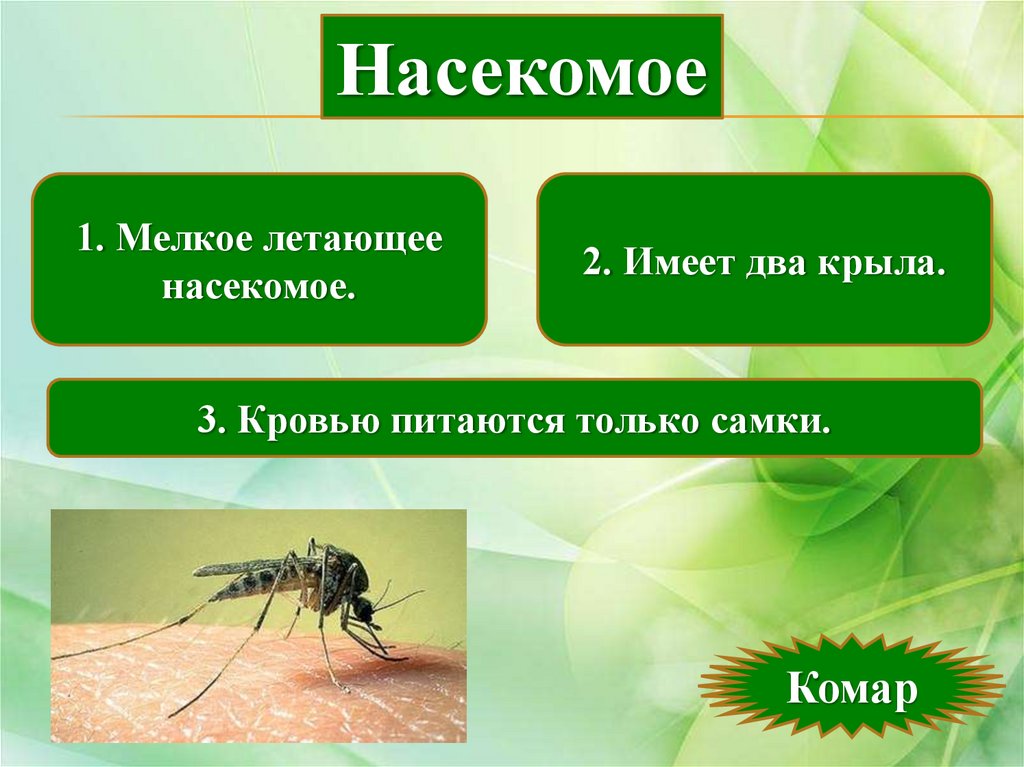 Насекомое

1. Мелкое летающее насекомое.

2. Имеет два крыла.

3. Кровью питаются только самки.

Комар